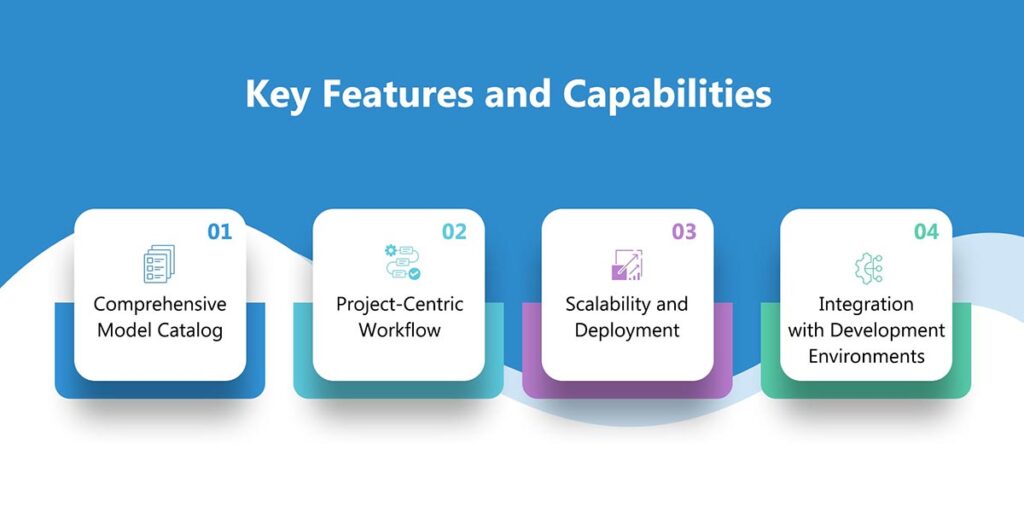 Key Features and Capabilities

01
Comprehensive Model Catalog

02
Project-Centric Workflow

03
Scalability and Deployment

04
Integration with Development Environments